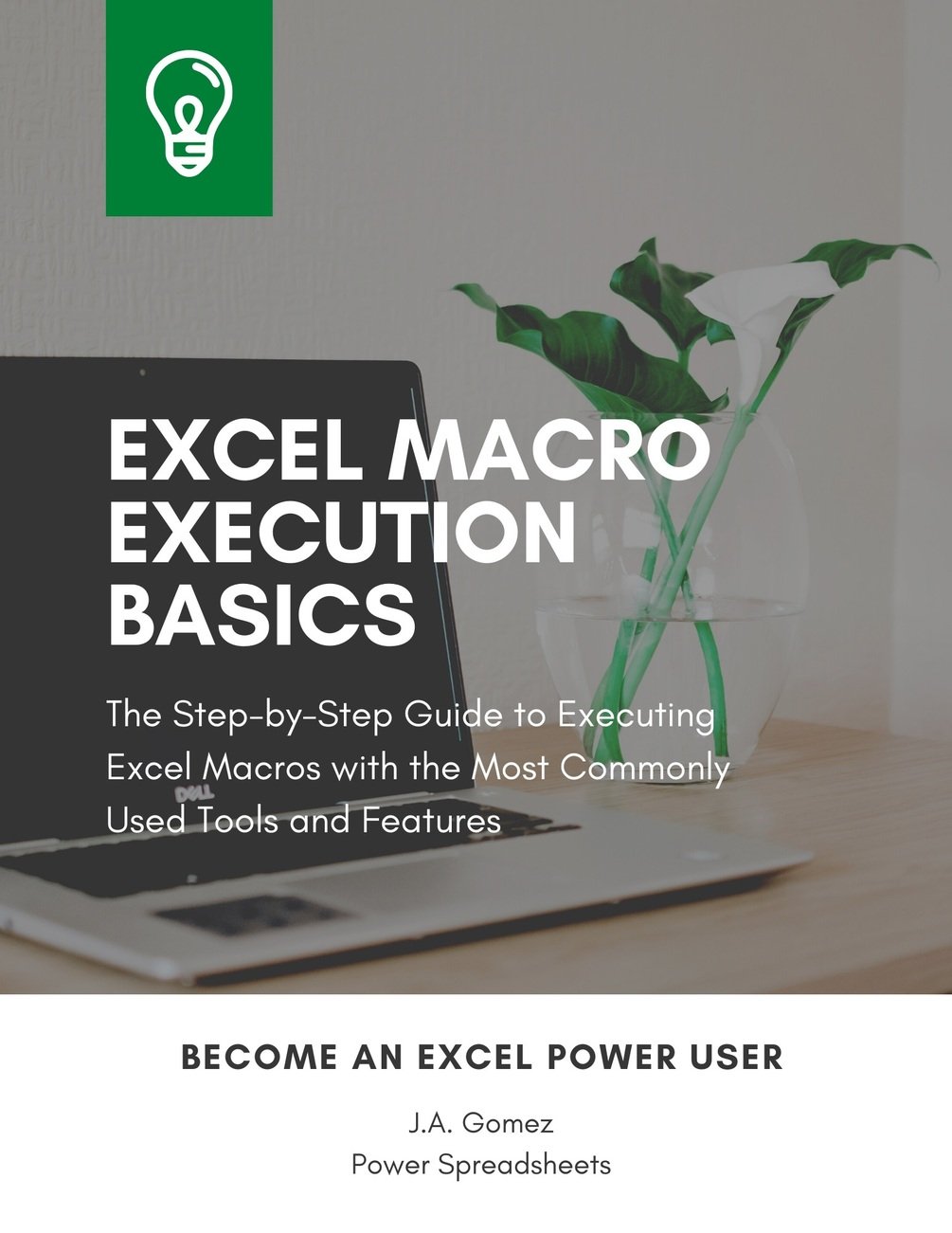 EXCEL MACRO EXECUTION BASICS

The Step-by-Step Guide to Executing Excel Macros with the Most Commonly Used Tools and Features

DELL

BECOME AN EXCEL POWER USER

J.A. Gomez
Power Spreadsheets